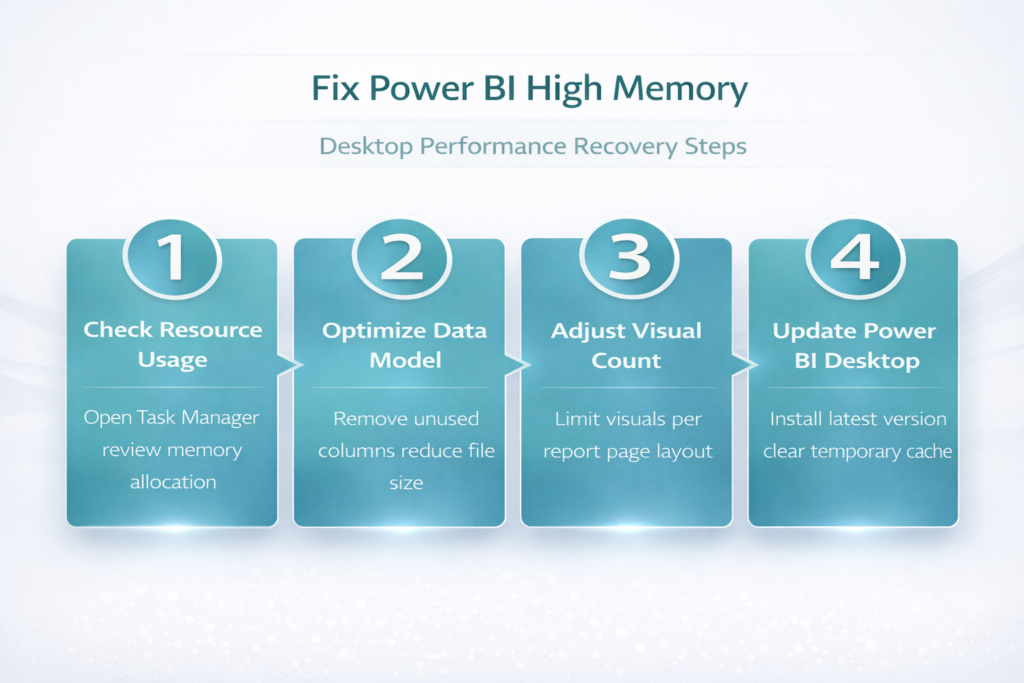 Fix Power BI High Memory

Desktop Performance Recovery Steps

1

Check Resource Usage

Open Task Manager review memory allocation

2

Optimize Data Model

Remove unused columns reduce file size

3

Adjust Visual Count

Limit visuals per report page layout

4

Update Power BI Desktop

Install latest version clear temporary cache